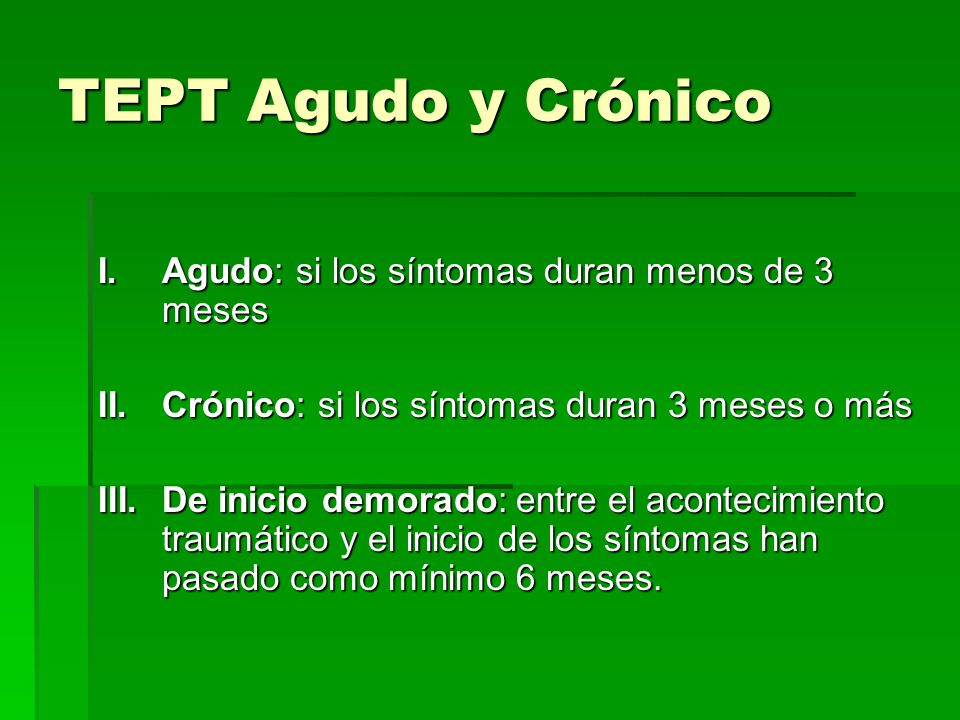 TEPT Agudo y Crónico

I. Agudo: si los síntomas duran menos de 3 meses

II. Crónico: si los síntomas duran 3 meses o más

III. De inicio demorado: entre el acontecimiento traumático y el inicio de los síntomas han pasado como mínimo 6 meses.